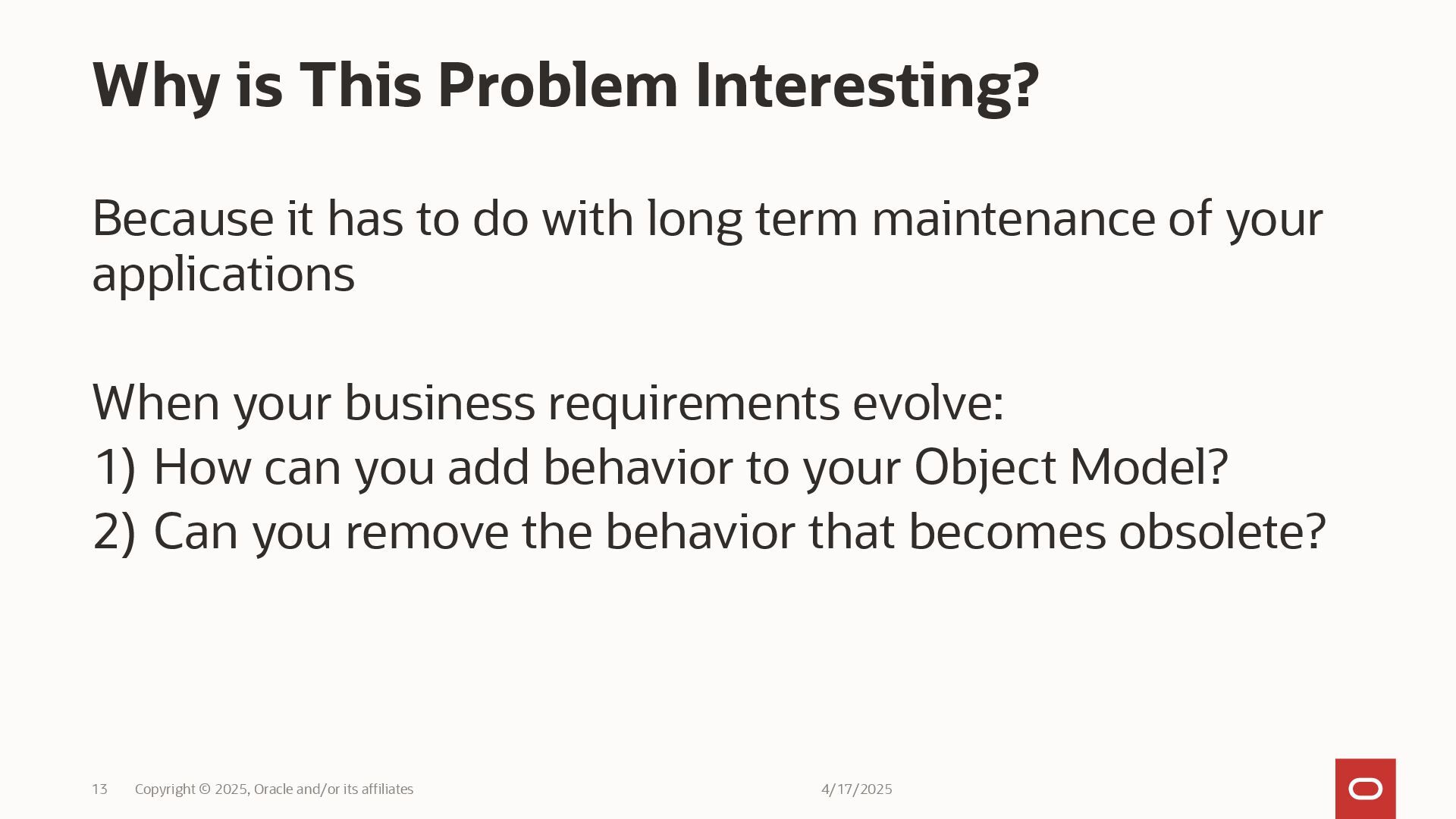 Why is This Problem Interesting?

Because it has to do with long term maintenance of your applications

When your business requirements evolve:
1) How can you add behavior to your Object Model?
2) Can you remove the behavior that becomes obsolete?

13 Copyright © 2025, Oracle and/or its affiliates 4/17/2025